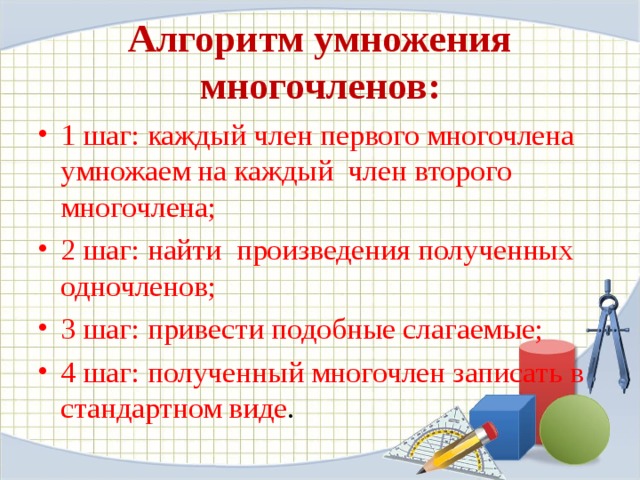 Алгоритм умножения многочленов:

• 1 шаг: каждый член первого многочлена умножаем на каждый член второго многочлена;

• 2 шаг: найти произведения полученных одночленов;

• 3 шаг: привести подобные слагаемые;

• 4 шаг: полученный многочлен записать в стандартном виде.